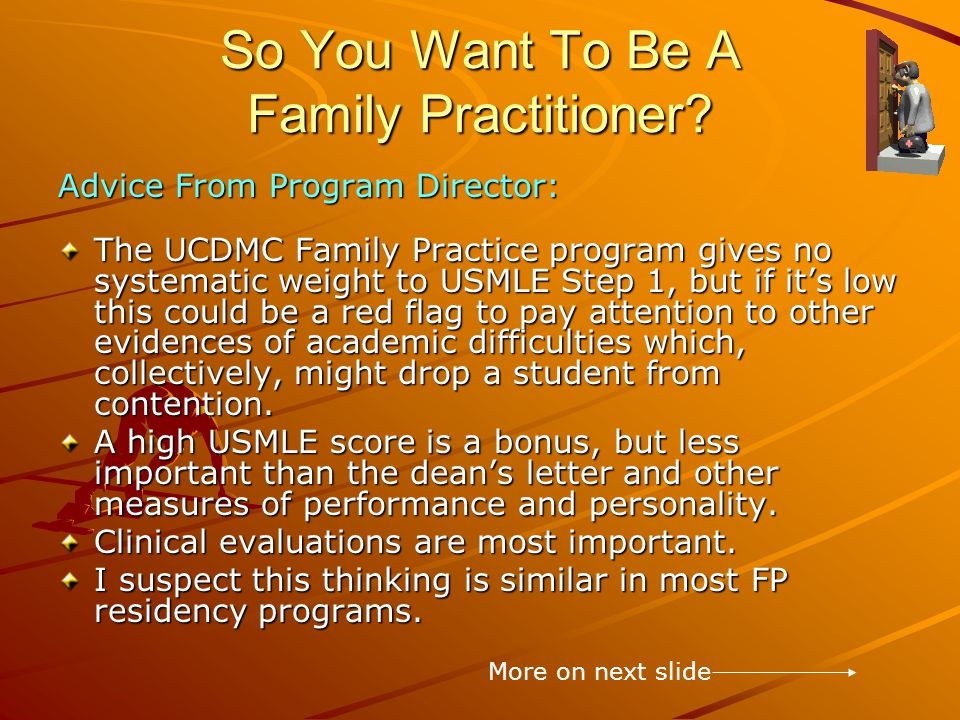 So You Want To Be A Family Practitioner?

Advice From Program Director:

The UCDMC Family Practice program gives no systematic weight to USMLE Step 1, but if it’s low this could be a red flag to pay attention to other evidences of academic difficulties which, collectively, might drop a student from contention.

A high USMLE score is a bonus, but less important than the dean’s letter and other measures of performance and personality.

Clinical evaluations are most important.

I suspect this thinking is similar in most FP residency programs.

More on next slide